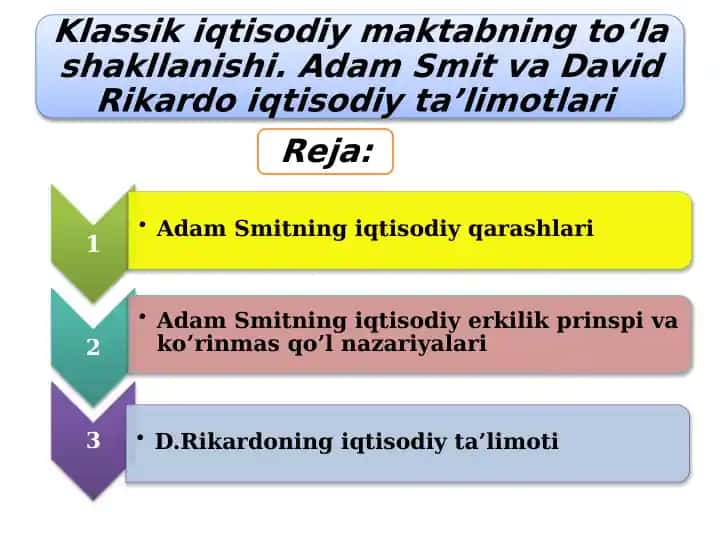 Klassik iqtisodiy maktabning to‘la shakllanishi. Adam Smit va David Rikardo iqtisodiy ta’limotlari

Reja:

1
• Adam Smitning iqtisodiy qarashlari

2
• Adam Smitning iqtisodiy erkilik prinspi va ko’rinmas qo’l nazariyalari

3
• D.Rikardoning iqtisodiy ta’limoti